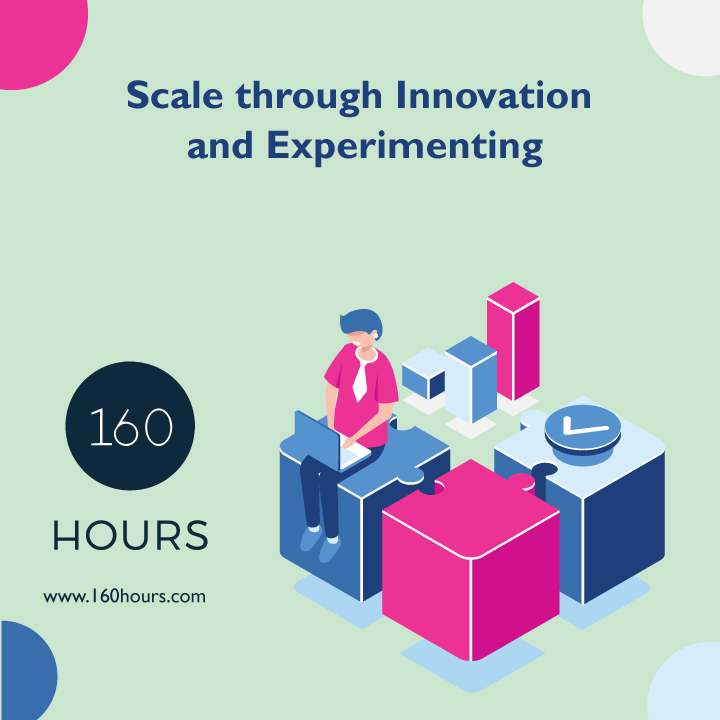 Scale through Innovation and Experimenting

160

HOURS

www.160hours.com